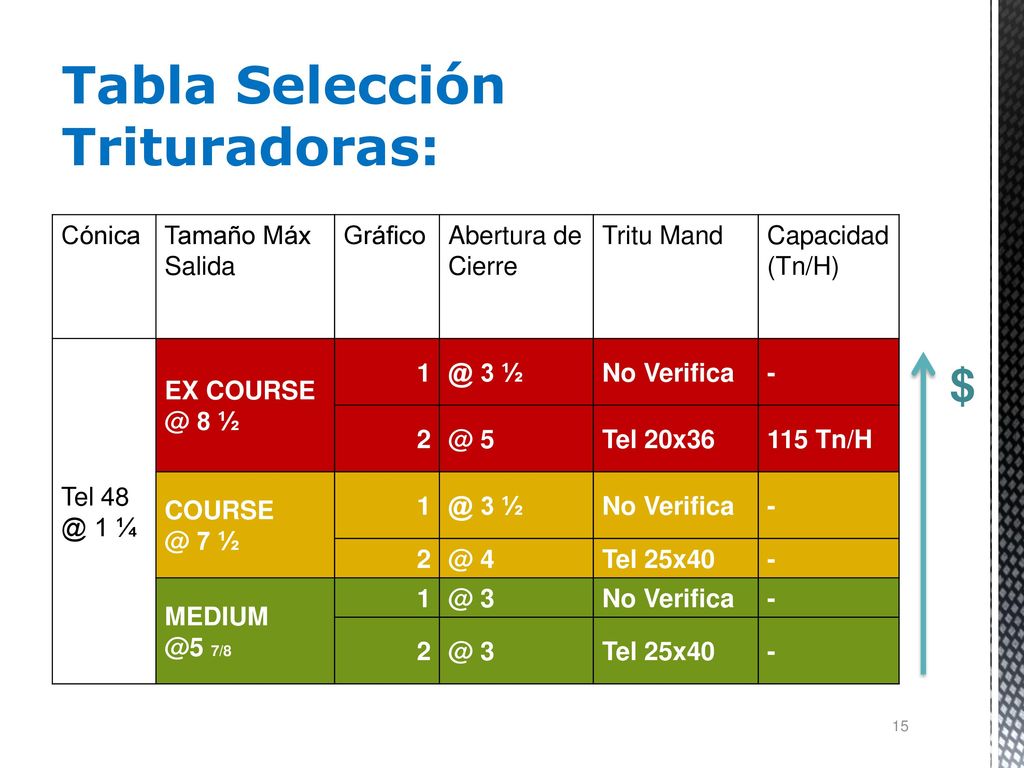 Tabla Selección Trituradoras:

| Cónica | Tamaño Máx Salida | Gráfico | Abertura de Cierre | Tritu Mand | Capacidad (Tn/H) |
|---|---|---|---|---|---|
| Tel 48 @ 1 ¼ | EX COURSE @ 8 ½ | 1 | @ 3 ½ | No Verifica | - |
| | | 2 | @ 5 | Tel 20x36 | 115 Tn/H |
| | COURSE @ 7 ½ | 1 | @ 3 ½ | No Verifica | - |
| | | 2 | @ 4 | Tel 25x40 | - |
| | MEDIUM @5 7/8 | 1 | @ 3 | No Verifica | - |
| | | 2 | @ 3 | Tel 25x40 | - |

$

15